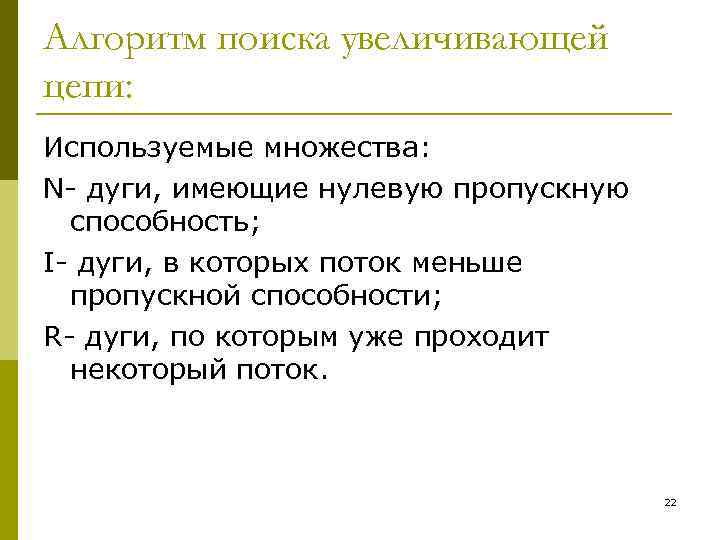 Алгоритм поиска увеличивающей цепи:

Используемые множества:

N- дуги, имеющие нулевую пропускную способность;

I- дуги, в которых поток меньше пропускной способности;

R- дуги, по которым уже проходит некоторый поток.

22